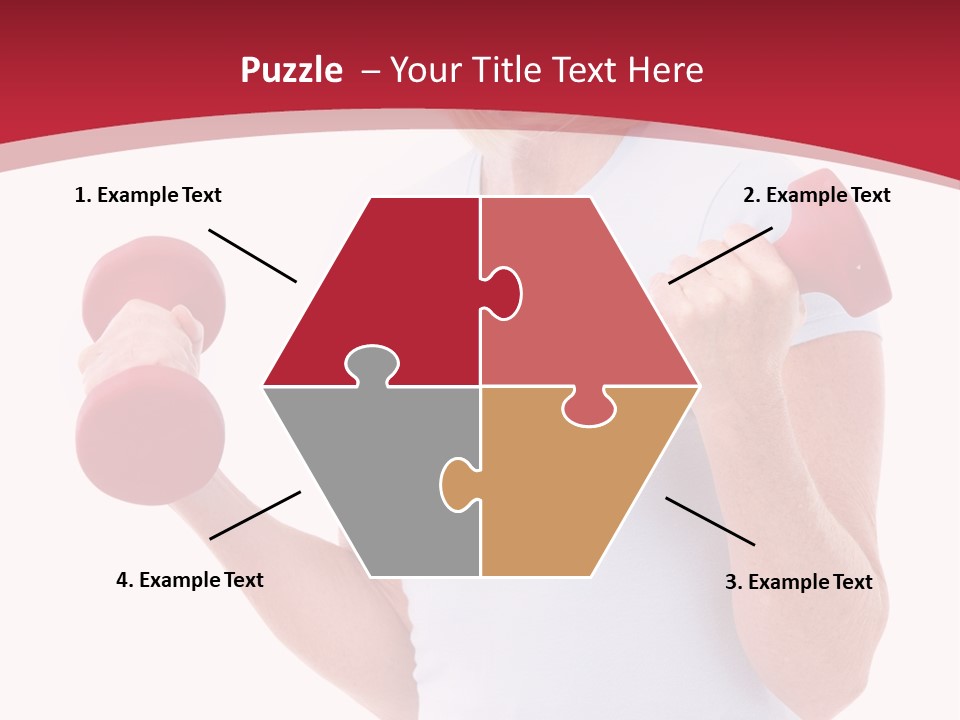 Puzzle – Your Title Text Here

1. Example Text

2. Example Text

4. Example Text

3. Example Text